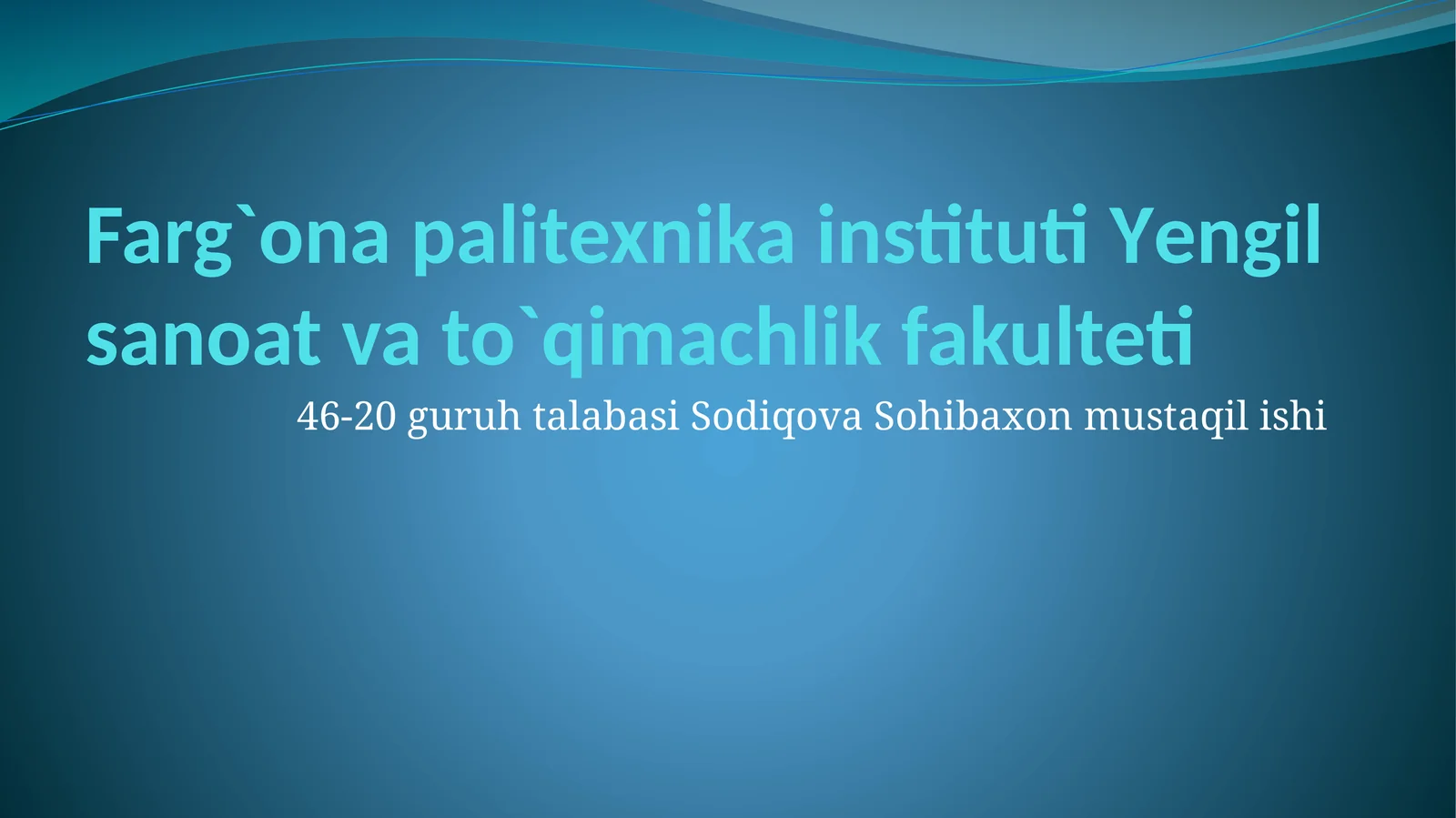 Farg`ona palitexnika instituti Yengil sanoat va to`qimachlik fakulteti

46-20 guruh talabasi Sodiqova Sohibaxon mustaqil ishi